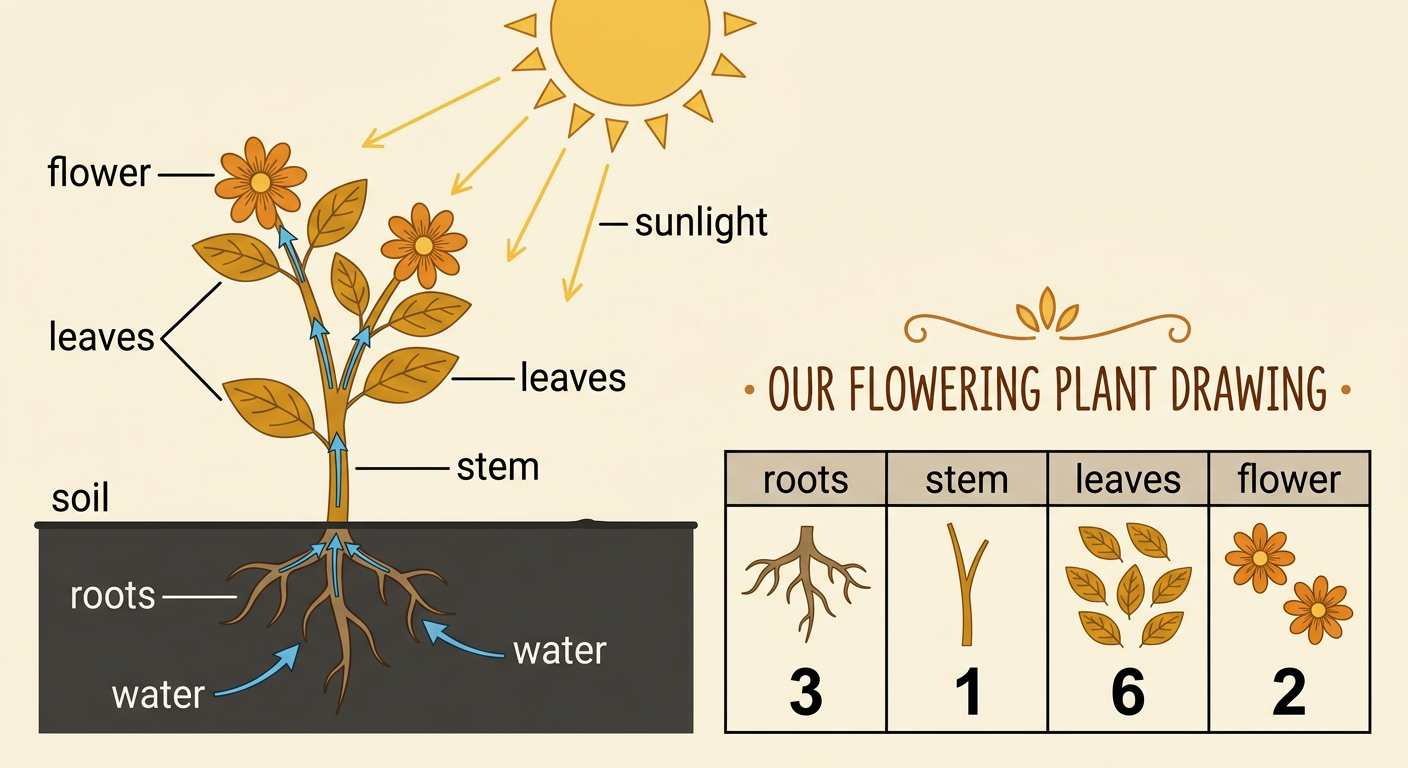 flower

sunlight

leaves

leaves

stem

soil

roots

water

water

OUR FLOWERING PLANT DRAWING

| roots | stem | leaves | flower |
|---|---|---|---|
| 3 | 1 | 6 | 2 |